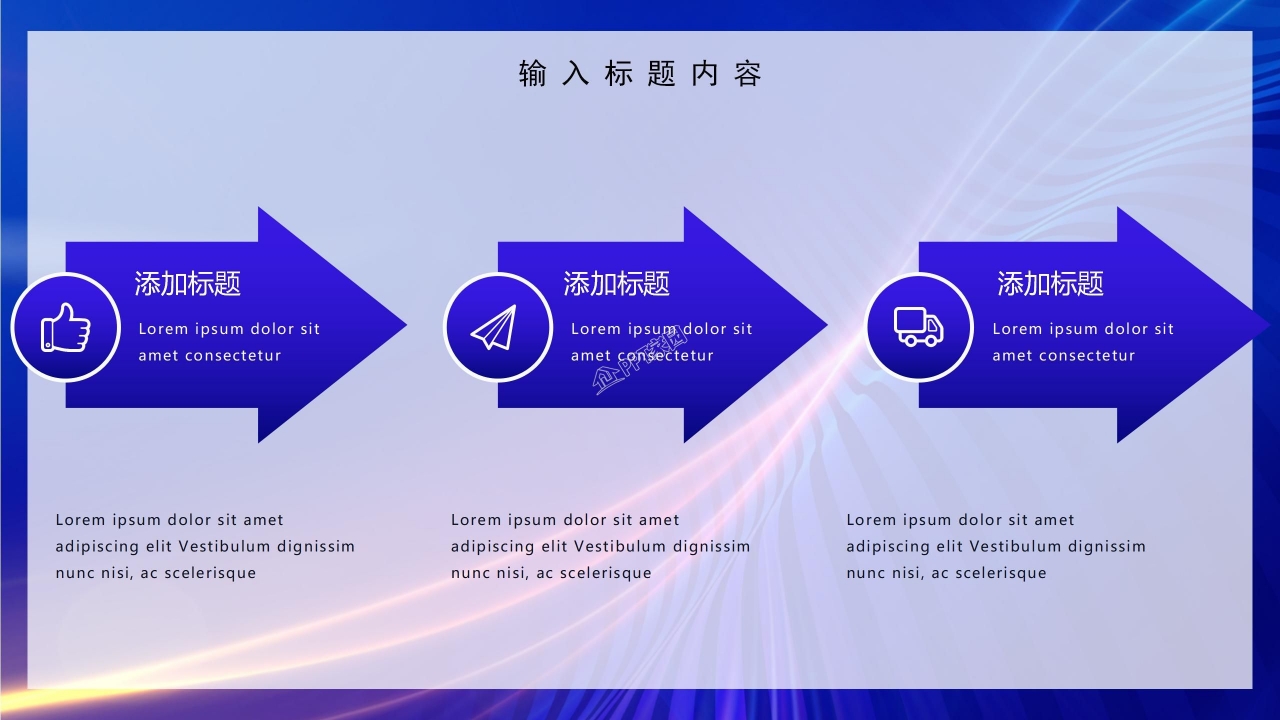 输入标题内容

添加标题

Lorem ipsum dolor sit amet consectetur

添加标题

Lorem ipsum dolor sit amet consectetur

添加标题

Lorem ipsum dolor sit amet consectetur

Lorem ipsum dolor sit amet adipiscing elit Vestibulum dignissim nunc nisi, ac scelerisque

Lorem ipsum dolor sit amet adipiscing elit Vestibulum dignissim nunc nisi, ac scelerisque

Lorem ipsum dolor sit amet adipiscing elit Vestibulum dignissim nunc nisi, ac scelerisque

企PPT模板